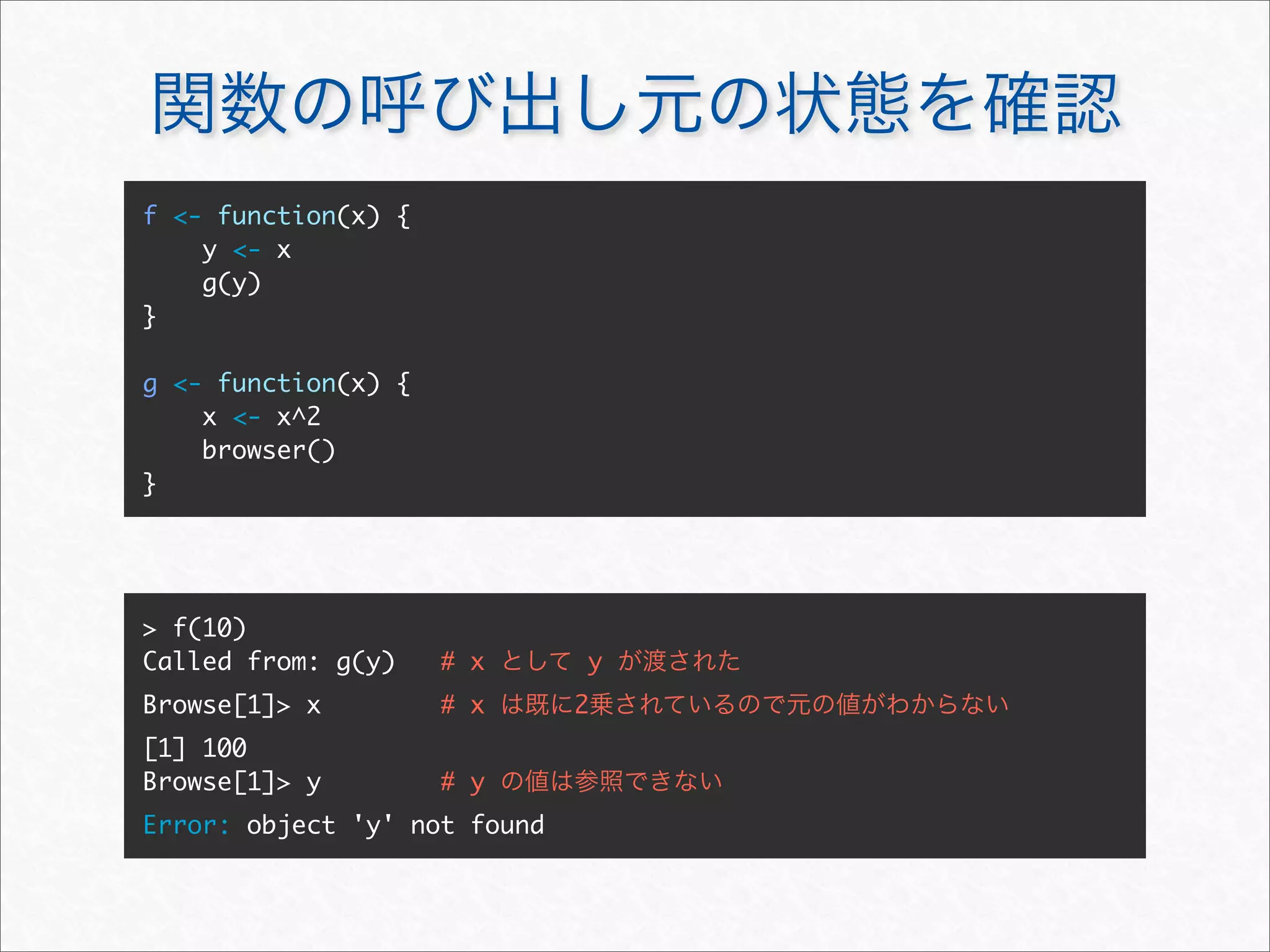 関数の呼び出し元の状態を確認

f <- function(x) {
    y <- x
    g(y)
}

g <- function(x) {
    x <- x^2
    browser()
}

> f(10)
Called from: g(y)   # x として y が渡された
Browse[1]> x        # x は既に2乗されているので元の値がわからない
[1] 100
Browse[1]> y        # y の値は参照できない
Error: object 'y' not found